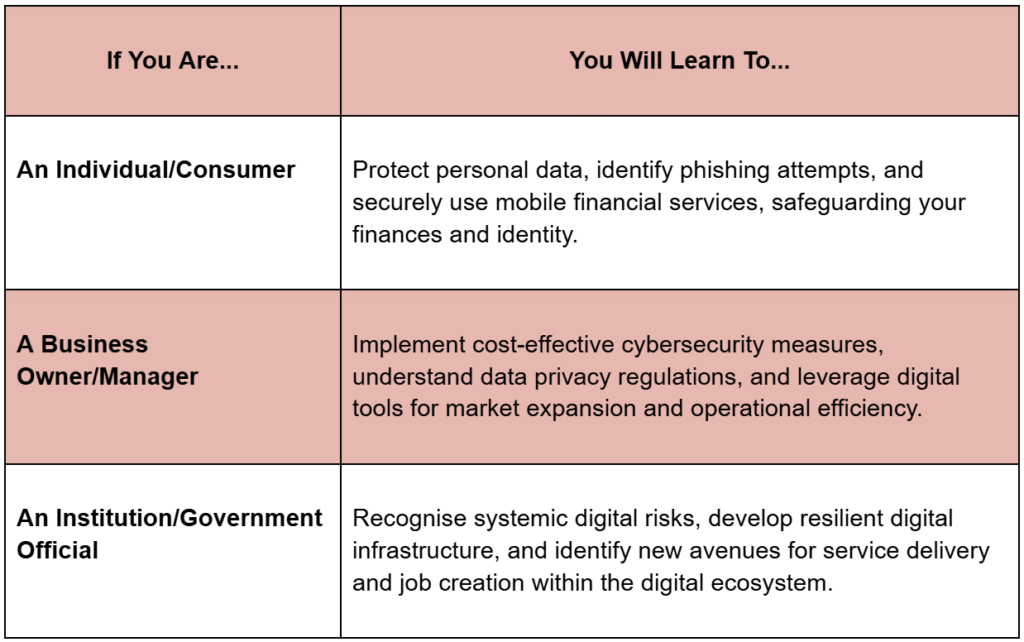 | If You Are... | You Will Learn To... |
|---|---|
| An Individual/Consumer | Protect personal data, identify phishing attempts, and securely use mobile financial services, safeguarding your finances and identity. |
| A Business Owner/Manager | Implement cost-effective cybersecurity measures, understand data privacy regulations, and leverage digital tools for market expansion and operational efficiency. |
| An Institution/Government Official | Recognise systemic digital risks, develop resilient digital infrastructure, and identify new avenues for service delivery and job creation within the digital ecosystem. |